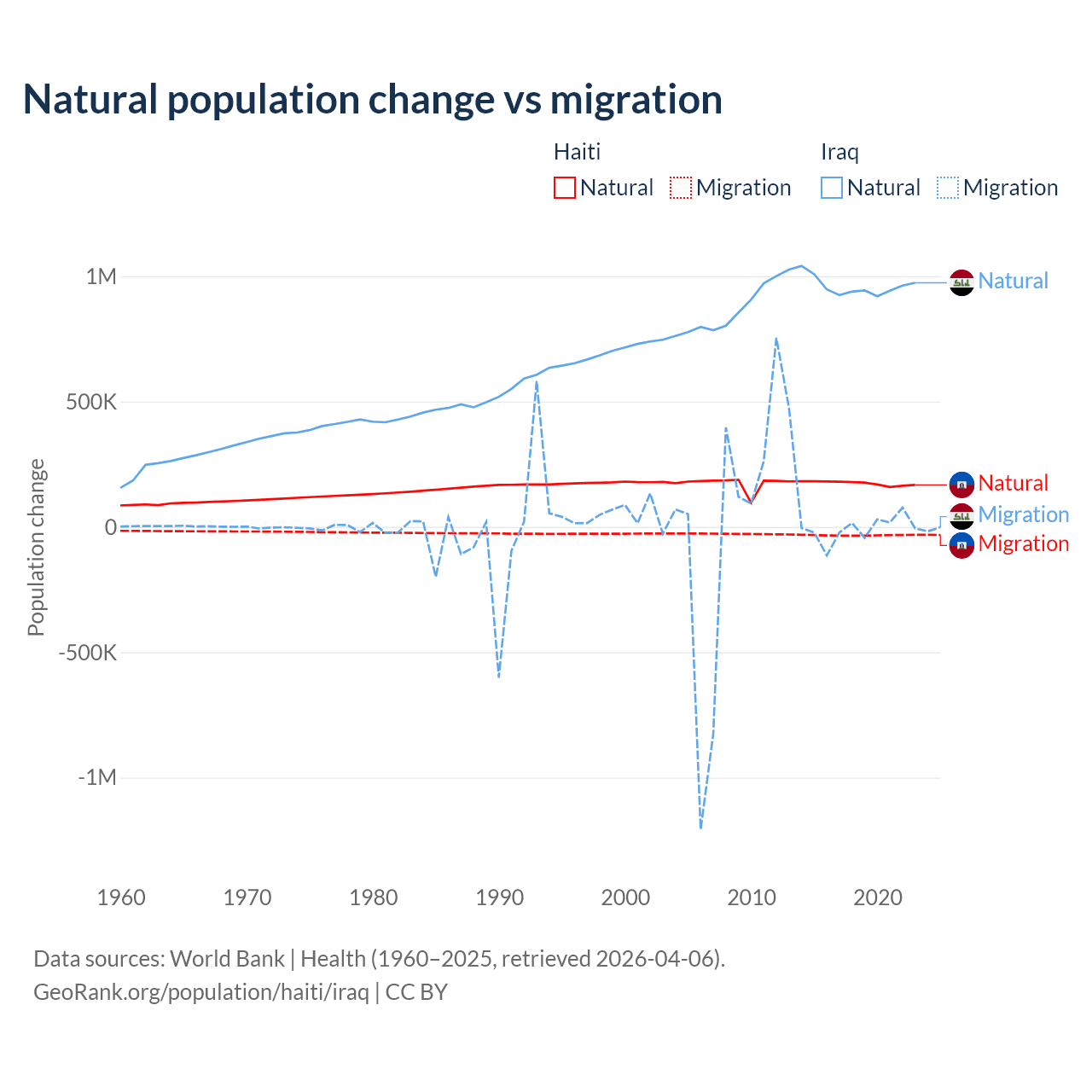 Natural population change vs migration

Haiti
Natural
Migration

Iraq
Natural
Migration

1M
500K
0
-500K
-1M

Population change

Natural
Natural
Migration
Migration

1960
1970
1980
1990
2000
2010
2020

Data sources: World Bank | Health (1960–2025, retrieved 2026-04-06).
GeoRank.org/population/haiti/iraq | CC BY